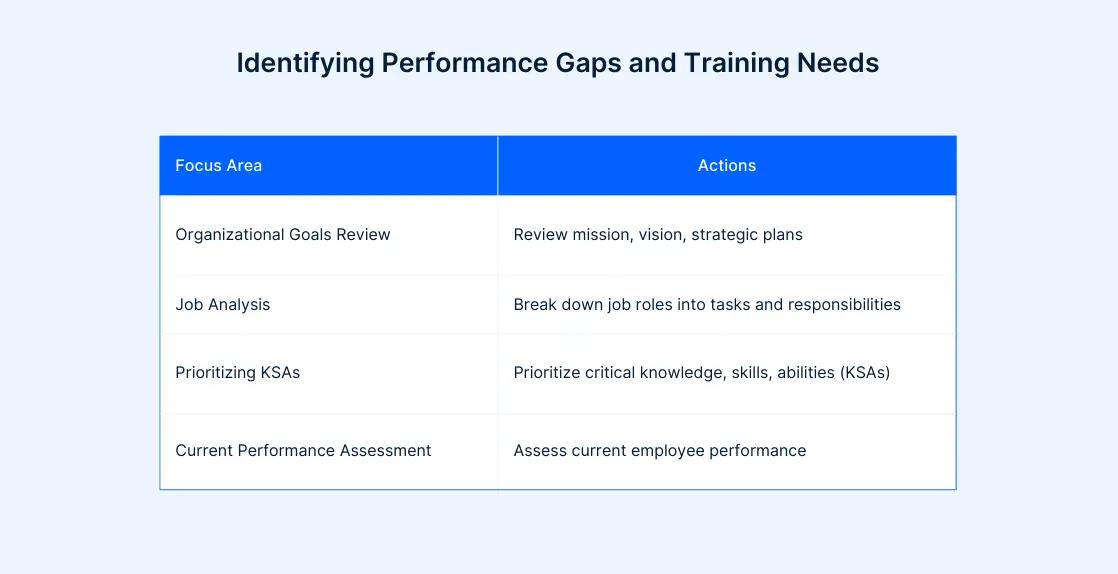 Identifying Performance Gaps and Training Needs

| Focus Area | Actions |
|---|---|
| Organizational Goals Review | Review mission, vision, strategic plans |
| Job Analysis | Break down job roles into tasks and responsibilities |
| Prioritizing KSAs | Prioritize critical knowledge, skills, abilities (KSAs) |
| Current Performance Assessment | Assess current employee performance |